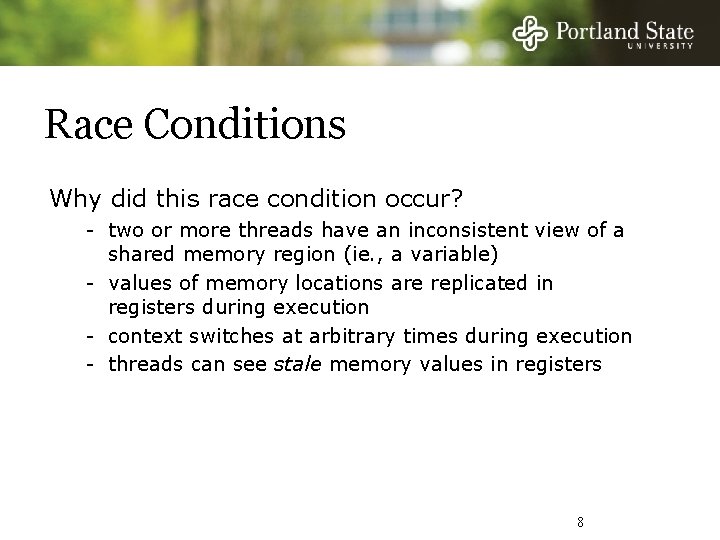 Portland State
UNIVERSITY

Race Conditions

Why did this race condition occur?

- two or more threads have an inconsistent view of a shared memory region (ie., a variable)
- values of memory locations are replicated in registers during execution
- context switches at arbitrary times during execution
- threads can see stale memory values in registers

8